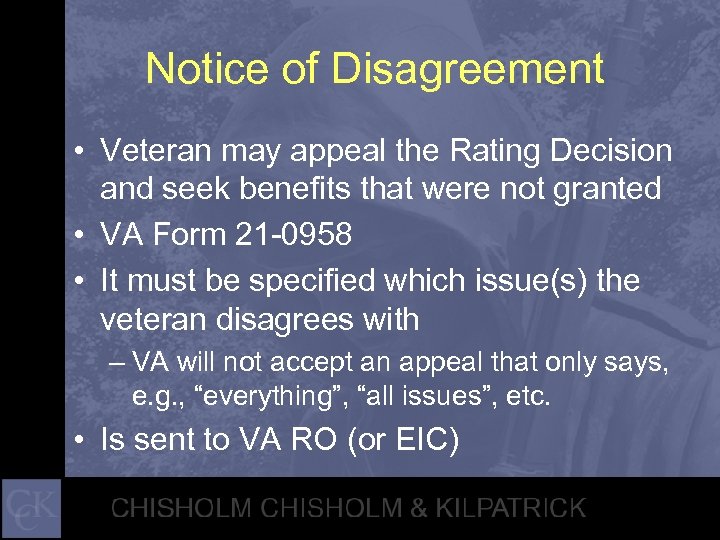 Notice of Disagreement

• Veteran may appeal the Rating Decision and seek benefits that were not granted
• VA Form 21-0958
• It must be specified which issue(s) the veteran disagrees with
– VA will not accept an appeal that only says, e.g., “everything”, “all issues”, etc.
• Is sent to VA RO (or EIC)

CCK

CHISHOLM CHISHOLM & KILPATRICK